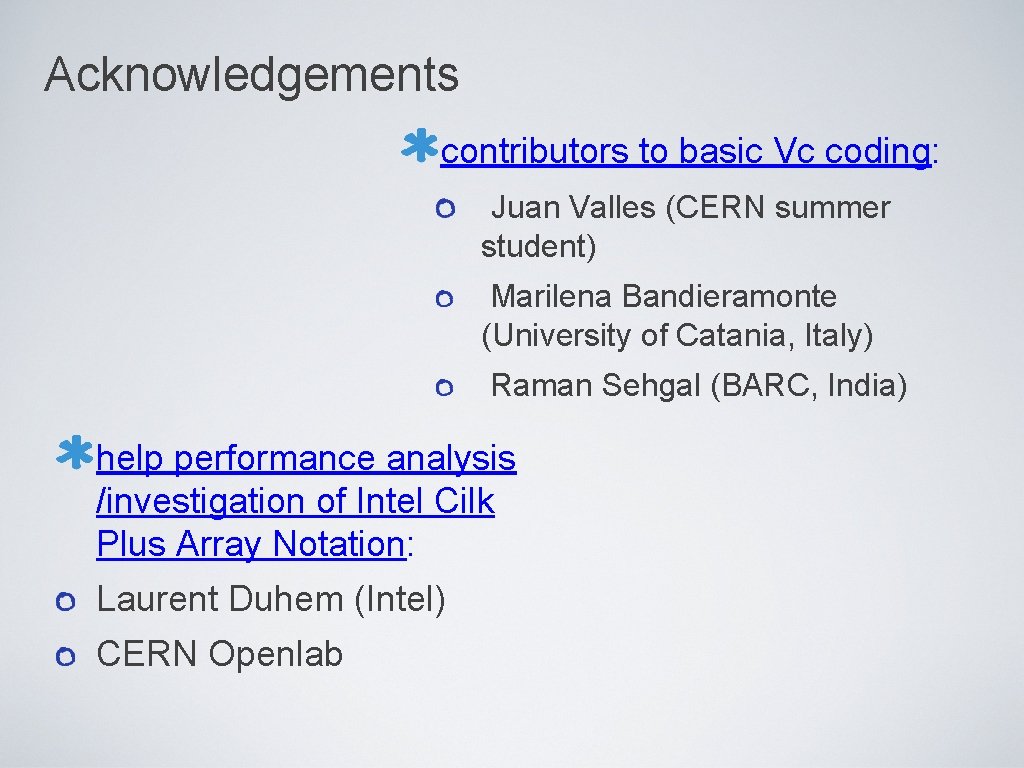 Acknowledgements

contributors to basic Vc coding:

Juan Valles (CERN summer student)

Marilena Bandieramonte (University of Catania, Italy)

Raman Sehgal (BARC, India)

help performance analysis /investigation of Intel Cilk Plus Array Notation:

Laurent Duhem (Intel)

CERN Openlab